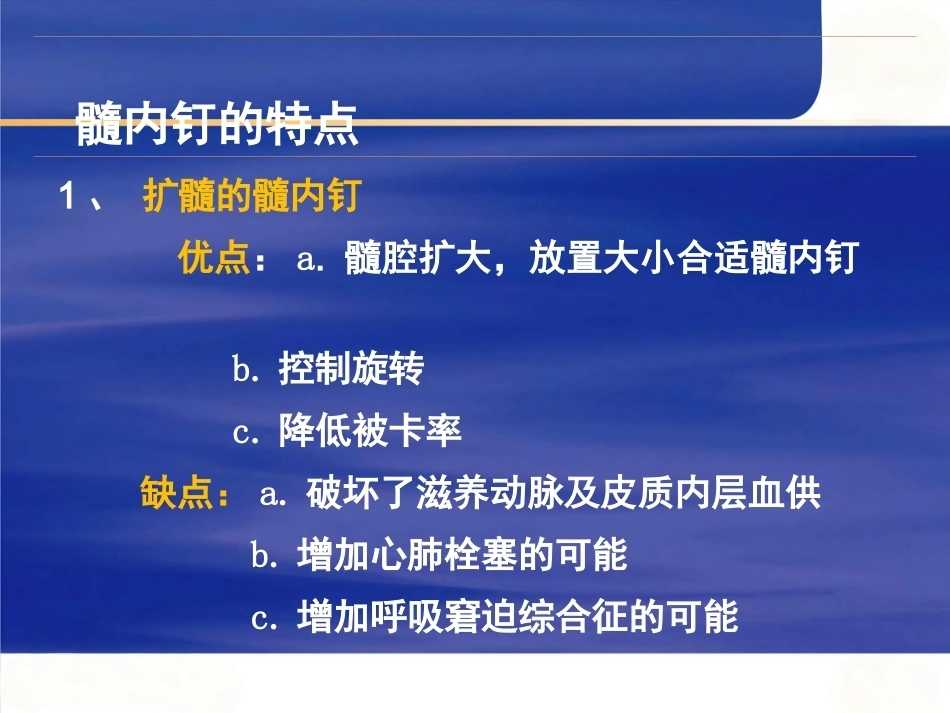 髓内钉的特点

1、 扩髓的髓内钉

优点： a. 髓腔扩大，放置大小合适髓内钉

b. 控制旋转

c. 降低被卡率

缺点： a. 破坏了滋养动脉及皮质内层血供

b. 增加心肺栓塞的可能

c. 增加呼吸窘迫综合征的可能